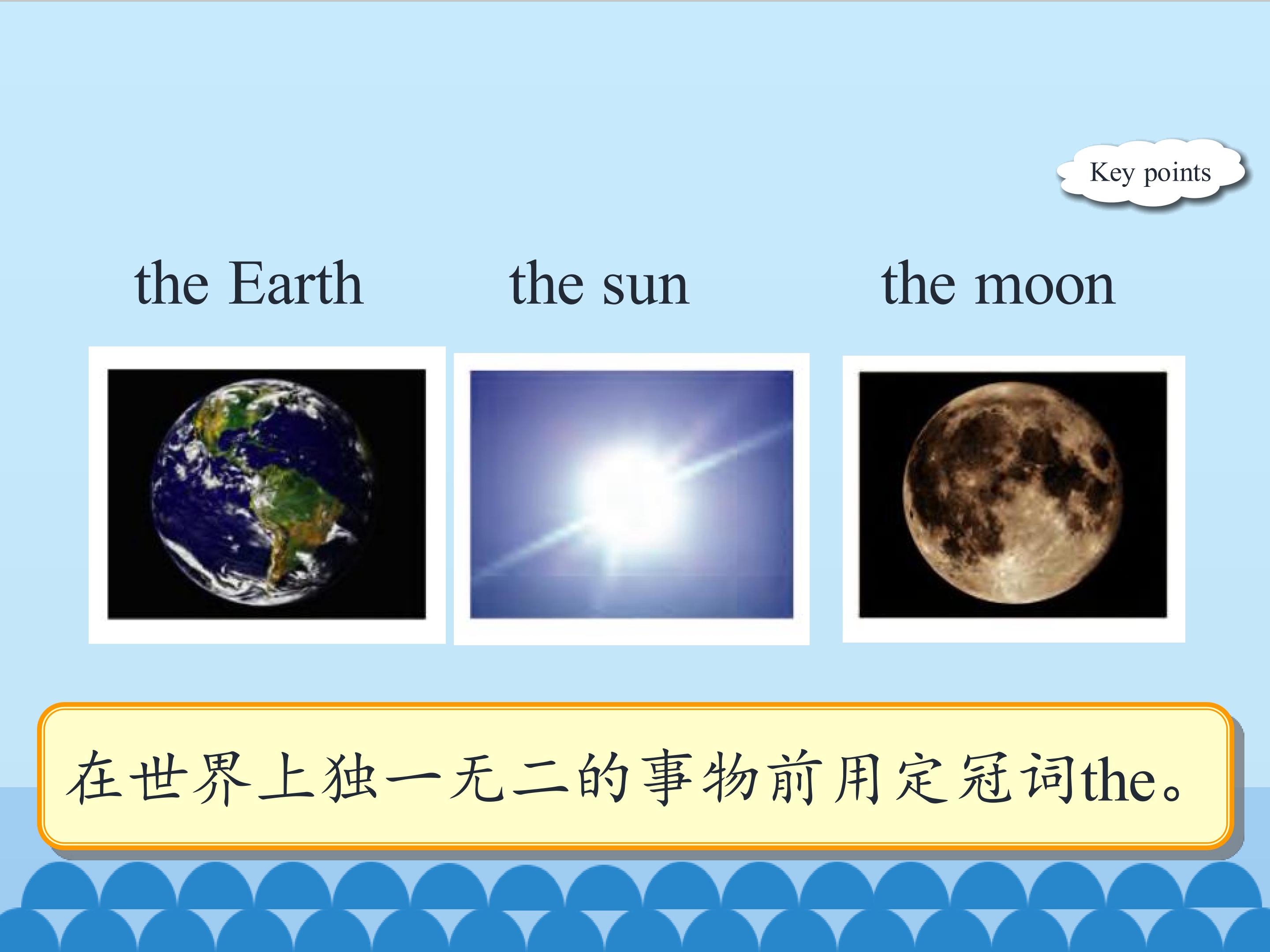 Key points

the Earth

the sun

the moon

在世界上独一无二的事物前用定冠词the。